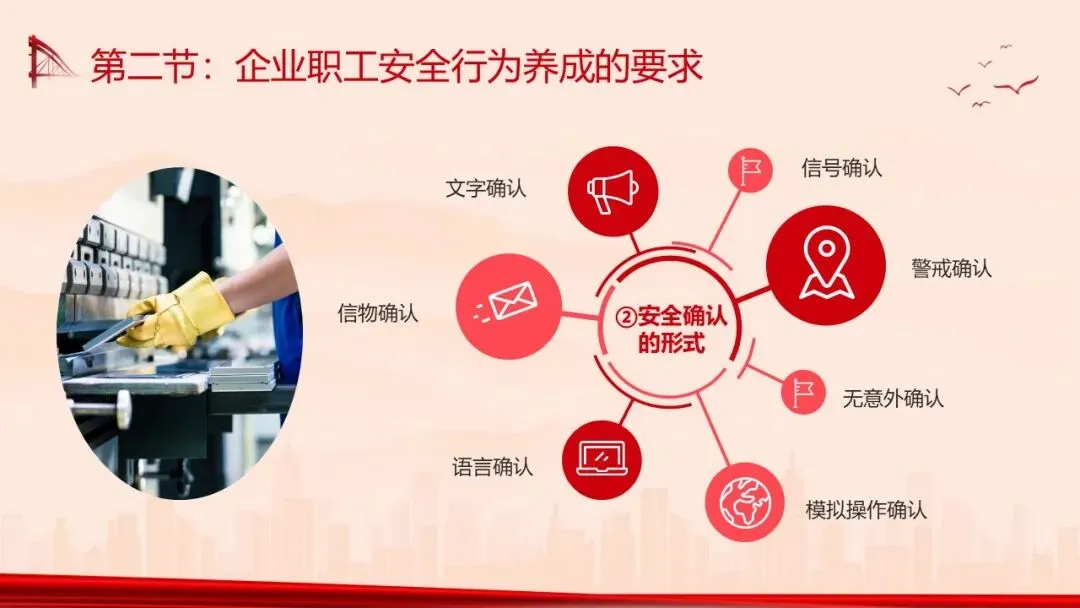 第二节：企业职工安全行为养成的要求

文字确认

信号确认

警戒确认

信物确认

②安全确认的形式

无意外确认

语言确认

模拟操作确认